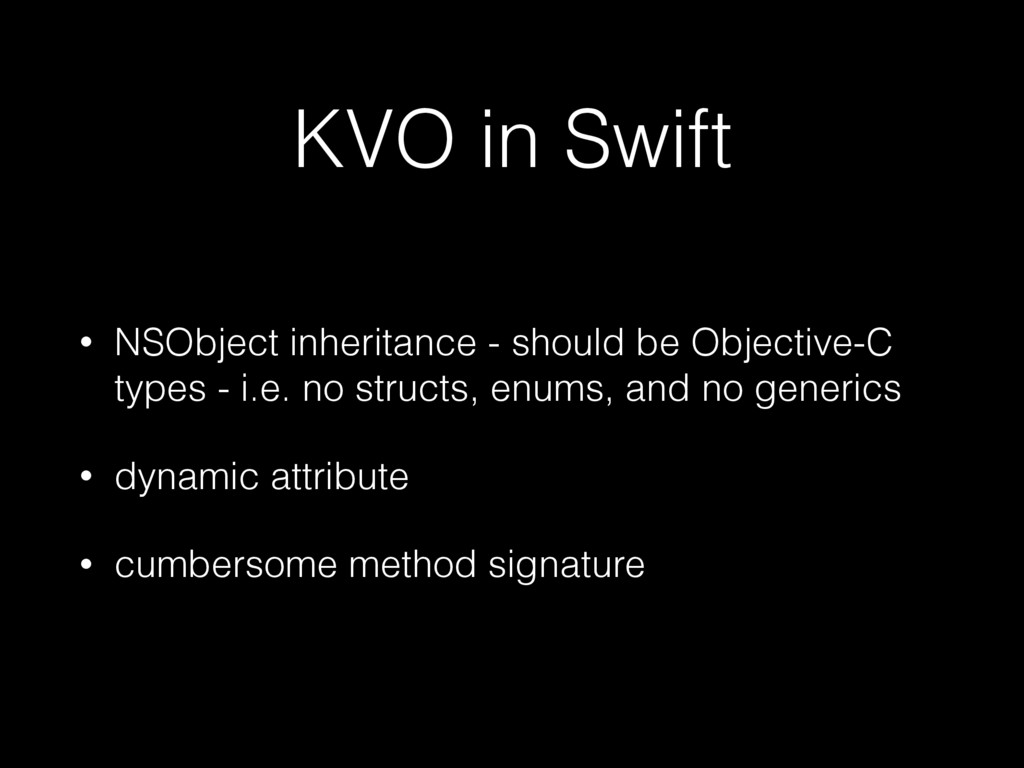 KVO in Swift

• NSObject inheritance - should be Objective-C types - i.e. no structs, enums, and no generics

• dynamic attribute

• cumbersome method signature